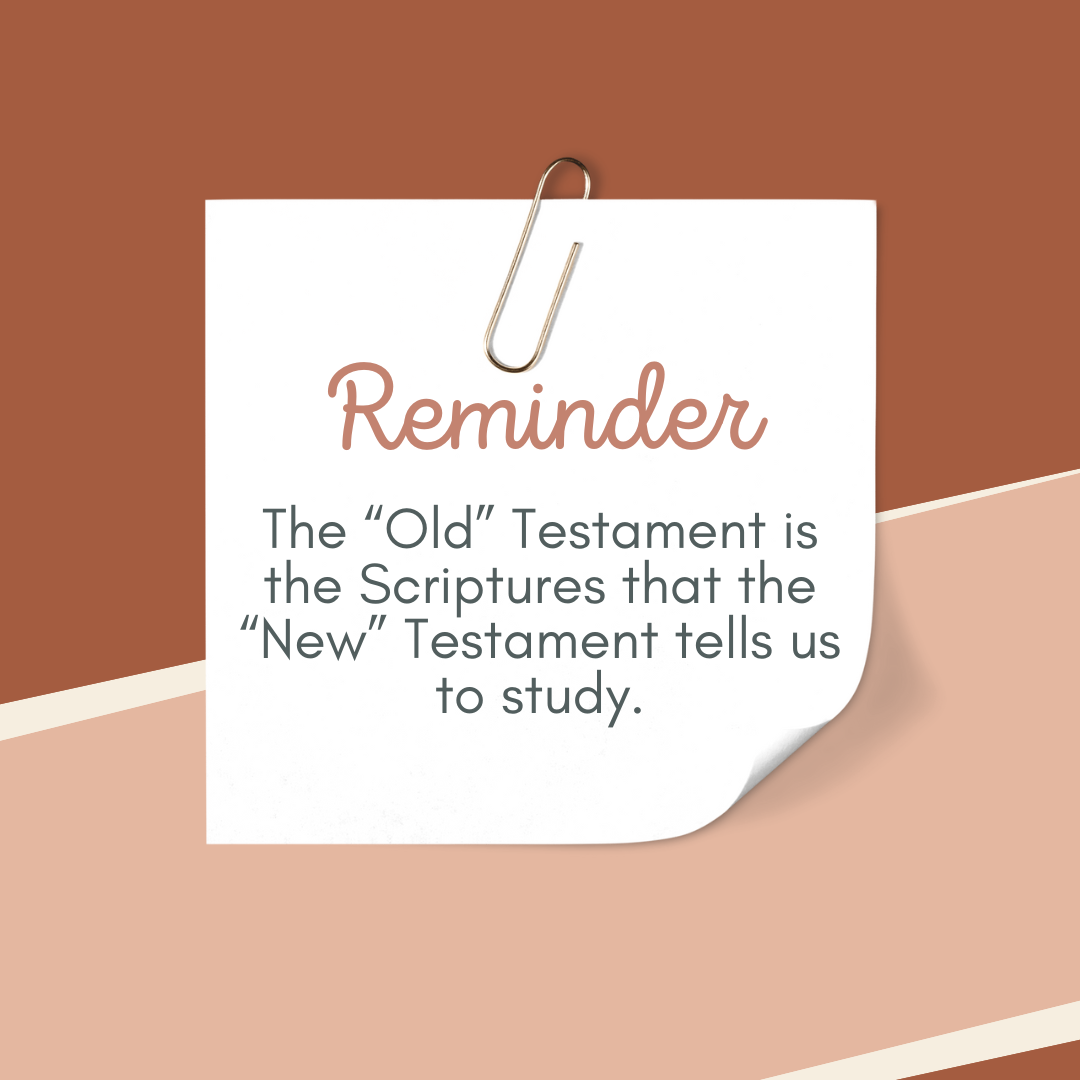 Reminder

The “Old” Testament is the Scriptures that the “New” Testament tells us to study.